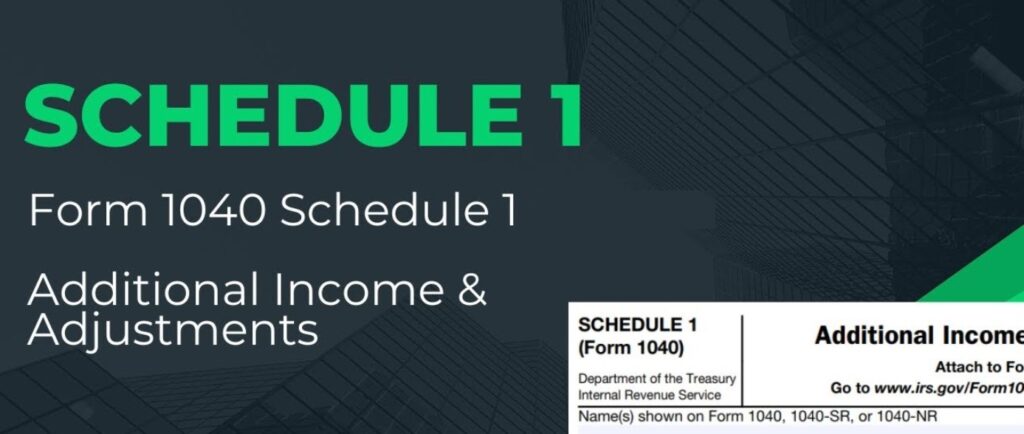 SCHEDULE 1

Form 1040 Schedule 1

Additional Income & Adjustments

SCHEDULE 1
(Form 1040)

Department of the Treasury
Internal Revenue Service

Additional Income

Attach to Fo

Go to www.irs.gov/Form10

Name(s) shown on Form 1040, 1040-SR, or 1040-NR